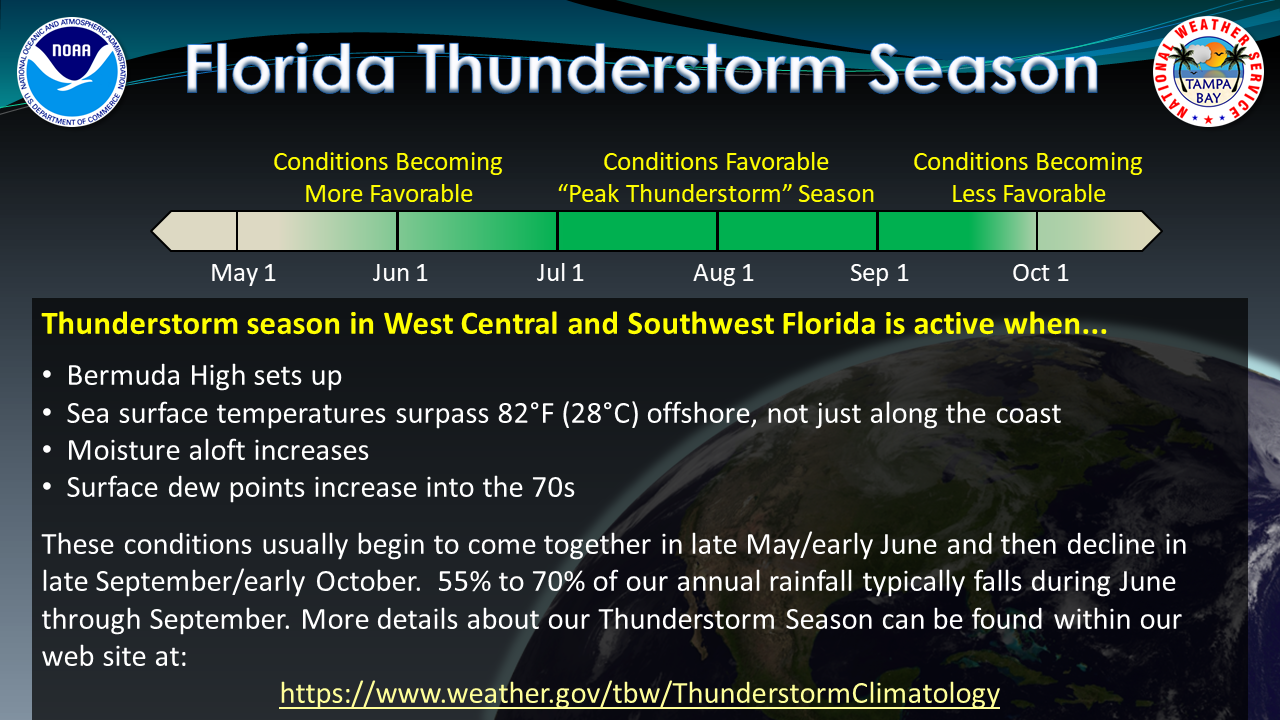 NATIONAL OCEANIC AND ATMOSPHERIC ADMINISTRATION
NOAA
U.S. DEPARTMENT OF COMMERCE

Florida Thunderstorm Season

NATIONAL WEATHER SERVICE
TAMPA BAY

Conditions Becoming More Favorable

Conditions Favorable "Peak Thunderstorm" Season

Conditions Becoming Less Favorable

May 1 Jun 1 Jul 1 Aug 1 Sep 1 Oct 1

Thunderstorm season in West Central and Southwest Florida is active when...

• Bermuda High sets up
• Sea surface temperatures surpass 82°F (28°C) offshore, not just along the coast
• Moisture aloft increases
• Surface dew points increase into the 70s

These conditions usually begin to come together in late May/early June and then decline in late September/early October. 55% to 70% of our annual rainfall typically falls during June through September. More details about our Thunderstorm Season can be found within our web site at:

https://www.weather.gov/tbw/ThunderstormClimatology